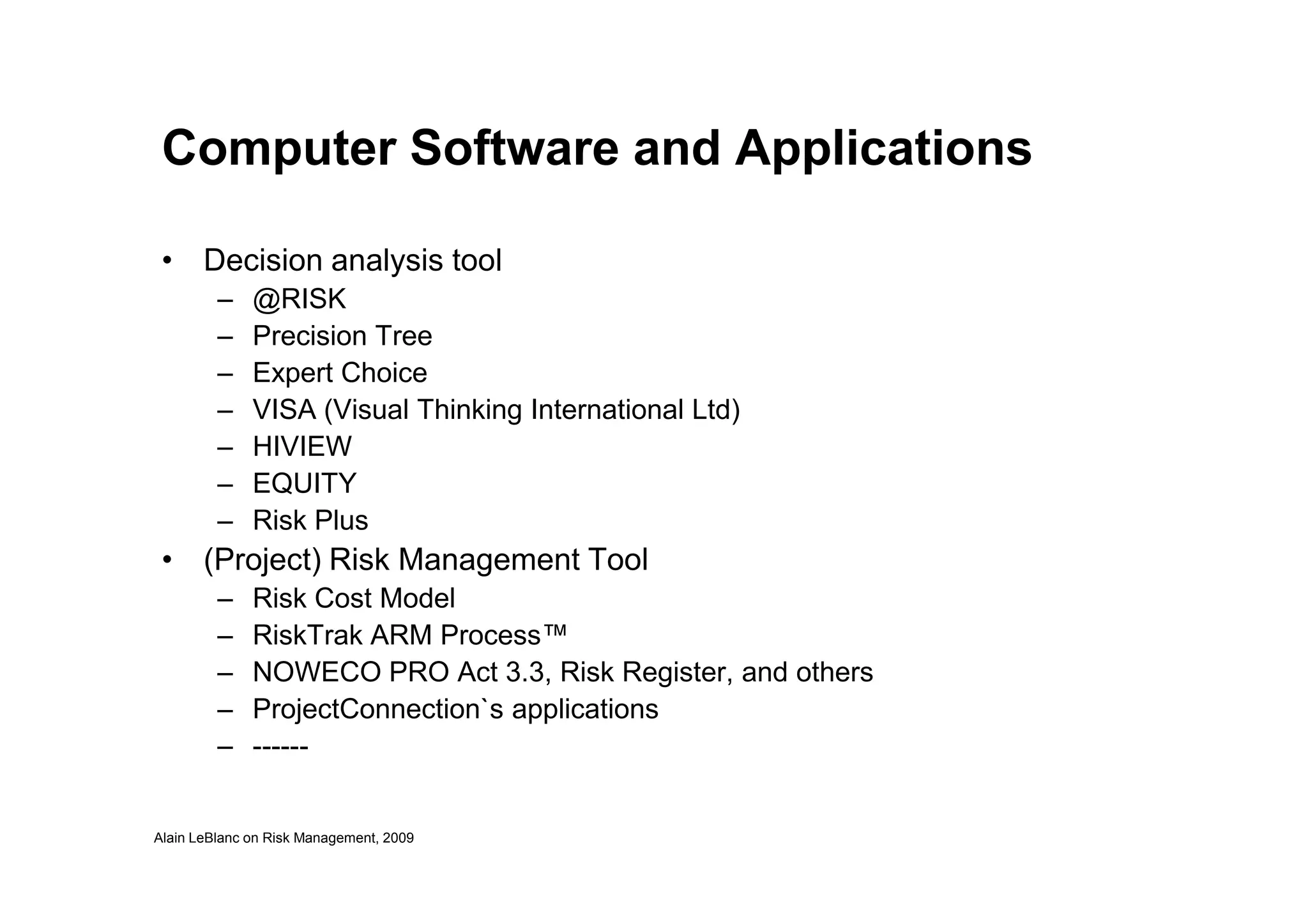 Computer Software and Applications

• Decision analysis tool
  – @RISK
  – Precision Tree
  – Expert Choice
  – VISA (Visual Thinking International Ltd)
  – HIVIEW
  – EQUITY
  – Risk Plus
• (Project) Risk Management Tool
  – Risk Cost Model
  – RiskTrak ARM Process™
  – NOWECO PRO Act 3.3, Risk Register, and others
  – ProjectConnection`s applications
  – ------

Alain LeBlanc on Risk Management, 2009